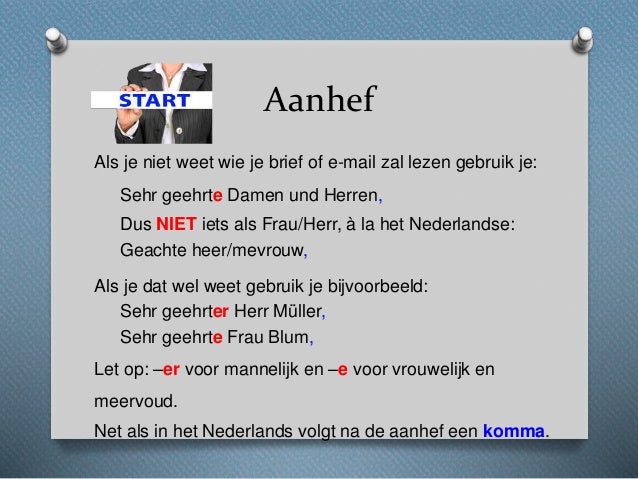 START

Aanhef

Als je niet weet wie je brief of e-mail zal lezen gebruik je:

Sehr geehrte Damen und Herren,

Dus NIET iets als Frau/Herr, à la het Nederlandse: Geachte heer/mevrouw,

Als je dat wel weet gebruik je bijvoorbeeld:

Sehr geehrter Herr Müller,

Sehr geehrte Frau Blum,

Let op: –er voor mannelijk en –e voor vrouwelijk en meervoud.

Net als in het Nederlands volgt na de aanhef een komma.